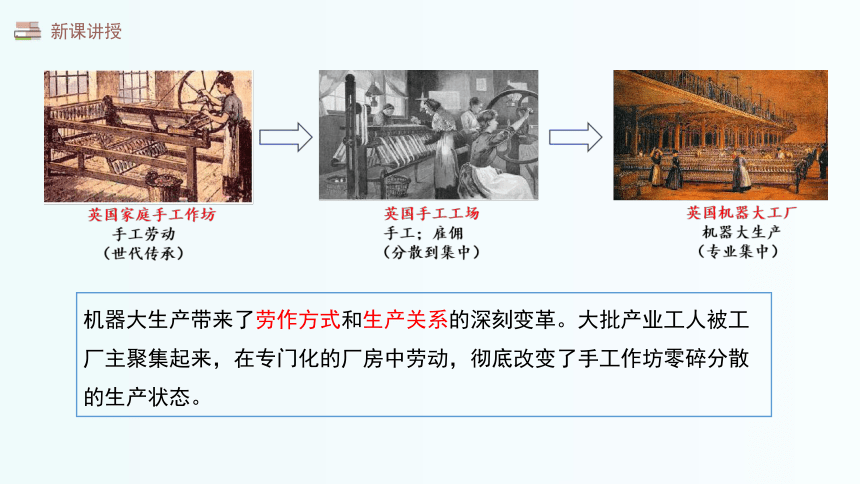 新课讲授

英国家庭手工作坊
手工劳动
（世代传承）

英国手工工场
手工；雇佣
（分散到集中）

英国机器大工厂
机器大生产
（专业集中）

机器大生产带来了劳作方式和生产关系的深刻变革。大批产业工人被工厂主聚集起来，在专门化的厂房中劳动，彻底改变了手工作坊零碎分散的生产状态。